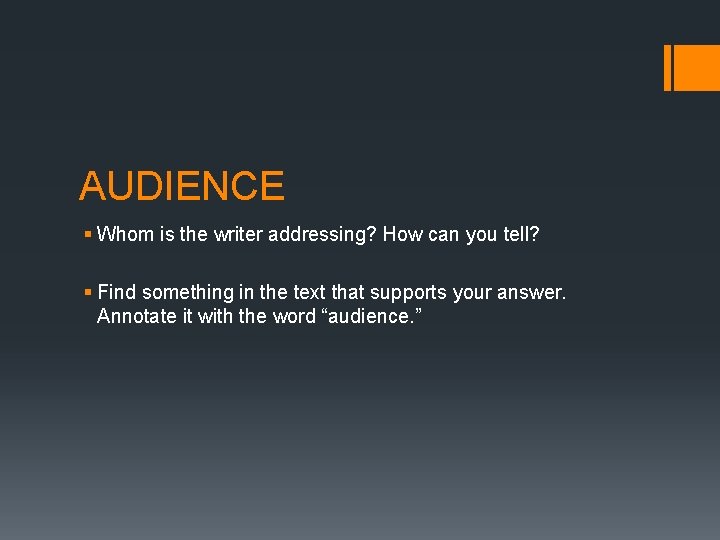 AUDIENCE

▪ Whom is the writer addressing? How can you tell?

▪ Find something in the text that supports your answer. Annotate it with the word “audience.”